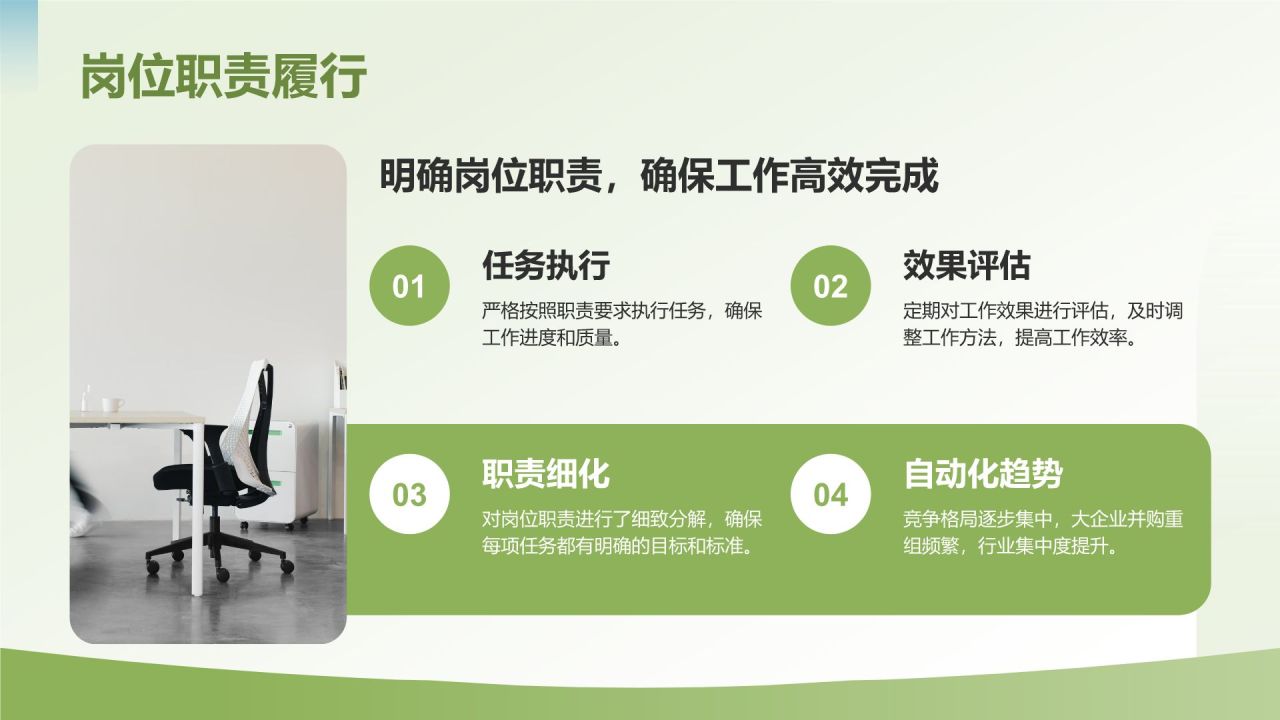 岗位职责履行

明确岗位职责，确保工作高效完成

01

任务执行

严格按照职责要求执行任务，确保工作进度和质量。

02

效果评估

定期对工作效果进行评估，及时调整工作方法，提高工作效率。

03

职责细化

对岗位职责进行了细致分解，确保每项任务都有明确的目标和标准。

04

自动化趋势

竞争格局逐步集中，大企业并购重组频繁，行业集中度提升。